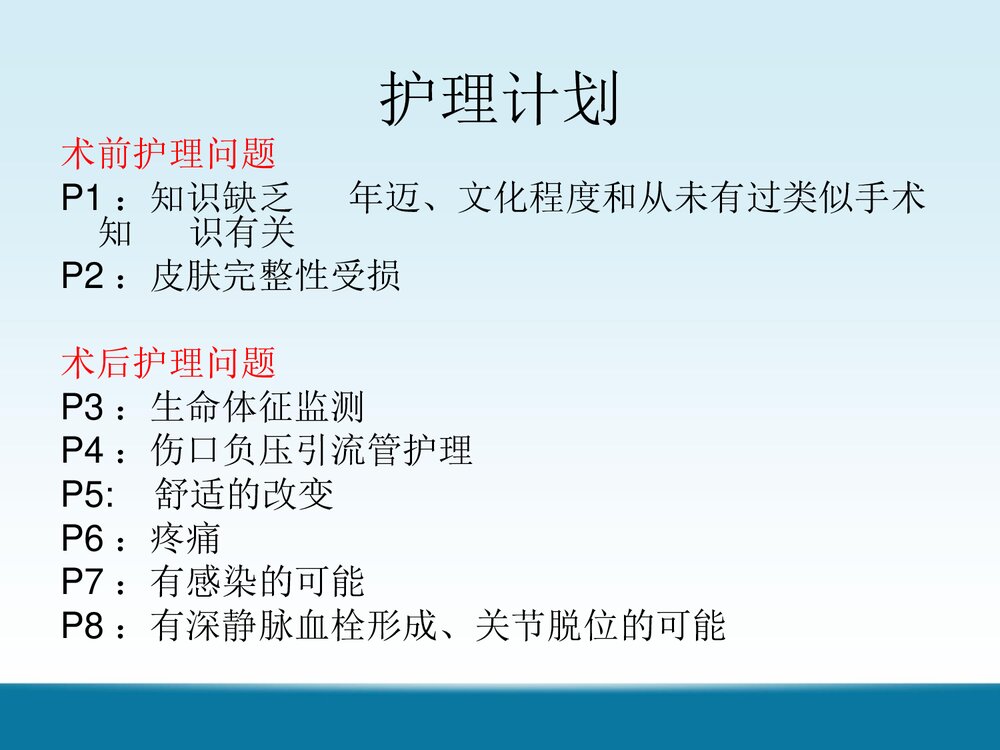 护理计划

术前护理问题
P1：知识缺乏　年迈、文化程度和从未有过类似手术知　识有关
P2：皮肤完整性受损

术后护理问题
P3：生命体征监测
P4：伤口负压引流管护理
P5:　舒适的改变
P6：疼痛
P7：有感染的可能
P8：有深静脉血栓形成、关节脱位的可能